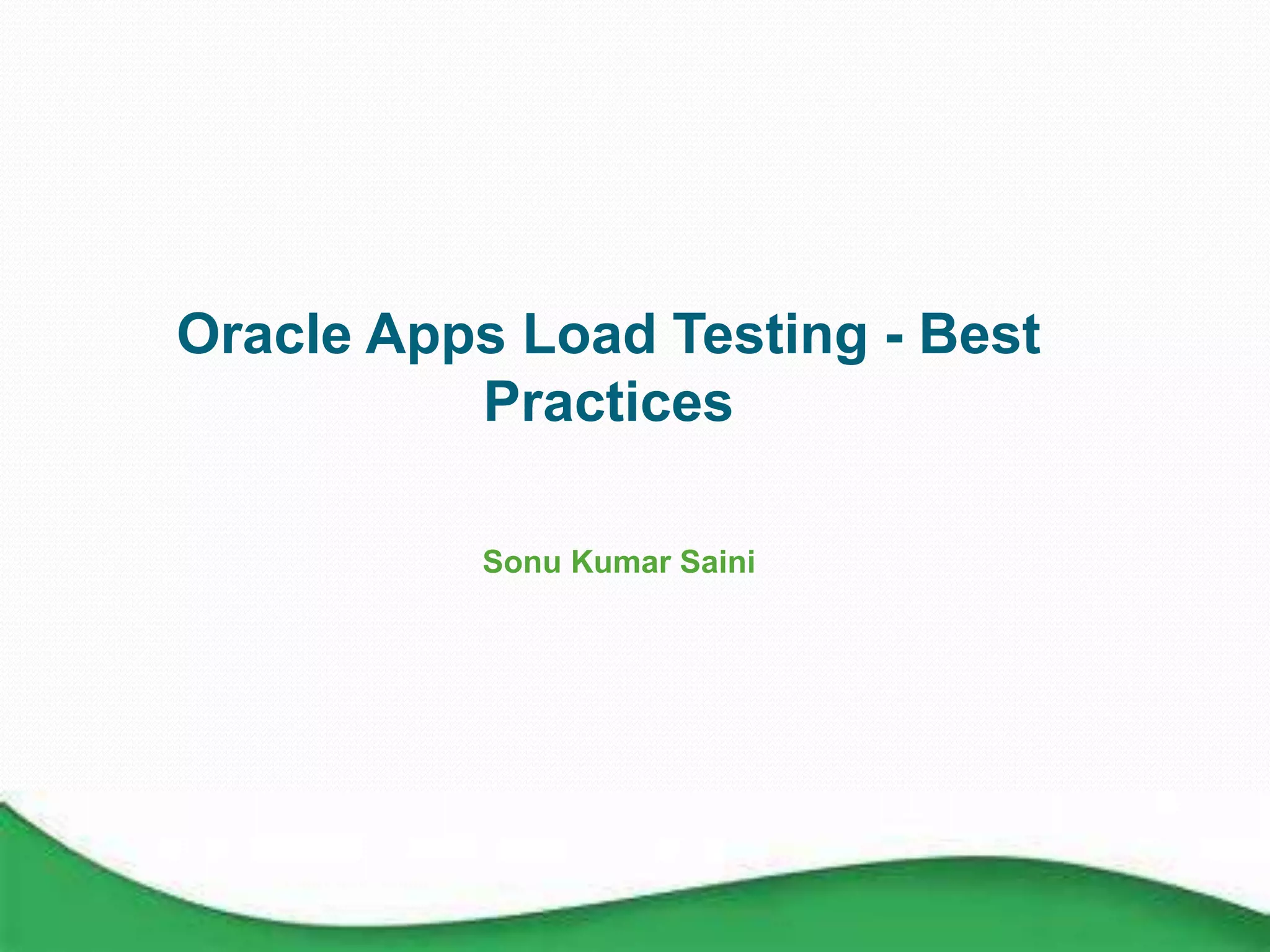 Oracle Apps Load Testing - Best Practices

Sonu Kumar Saini